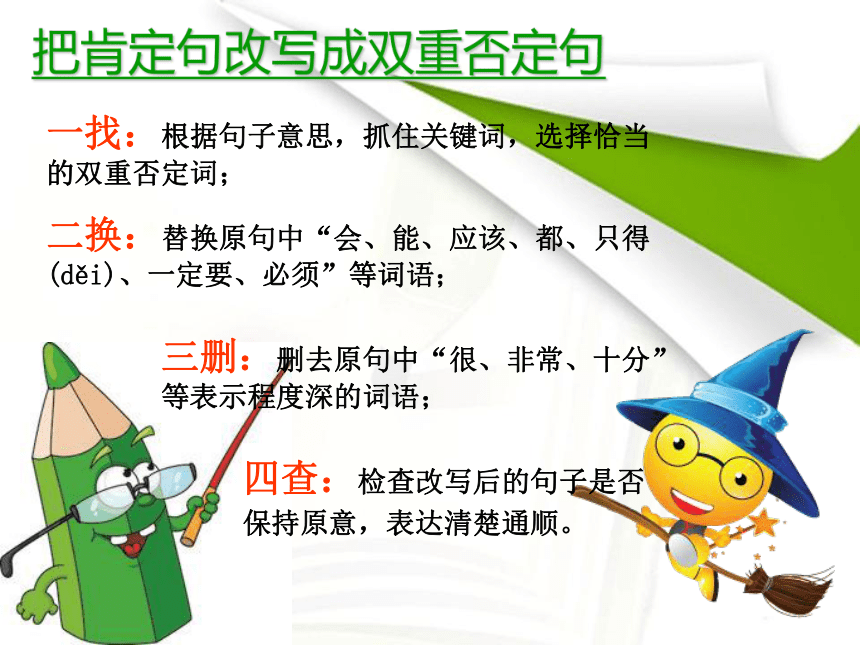 把肯定句改写成双重否定句

一找：根据句子意思，抓住关键词，选择恰当的双重否定词；

二换：替换原句中“会、能、应该、都、只得(děi)、一定要、必须”等词语；

三删：删去原句中“很、非常、十分”等表示程度深的词语；

四查：检查改写后的句子是否保持原意，表达清楚通顺。